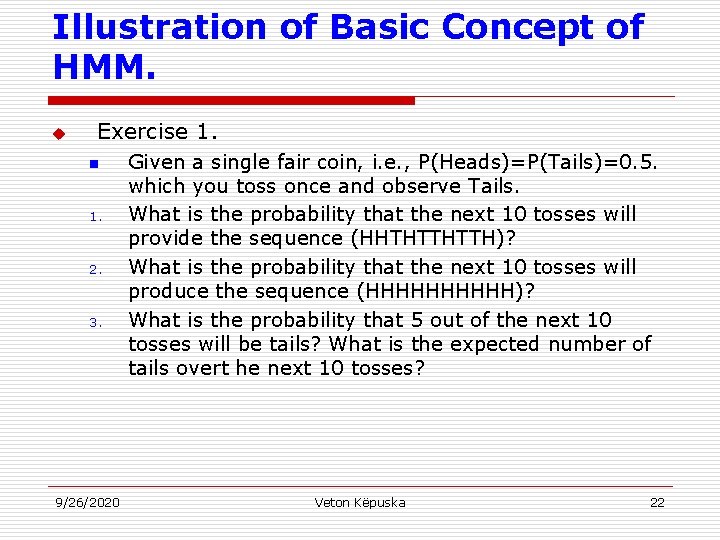 Illustration of Basic Concept of HMM.

Exercise 1.

Given a single fair coin, i.e., P(Heads)=P(Tails)=0.5. which you toss once and observe Tails.

1. What is the probability that the next 10 tosses will provide the sequence (HHTHTTHTTH)?

2. What is the probability that the next 10 tosses will produce the sequence (HHHHHHHHHH)?

3. What is the probability that 5 out of the next 10 tosses will be tails? What is the expected number of tails overt he next 10 tosses?

9/26/2020 Veton Këpuska 22